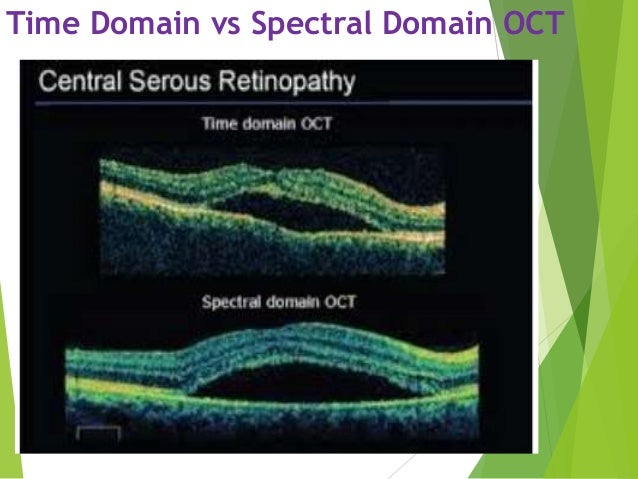 Time Domain vs Spectral Domain OCT

Central Serous Retinopathy

Time domain OCT

Spectral domain OCT